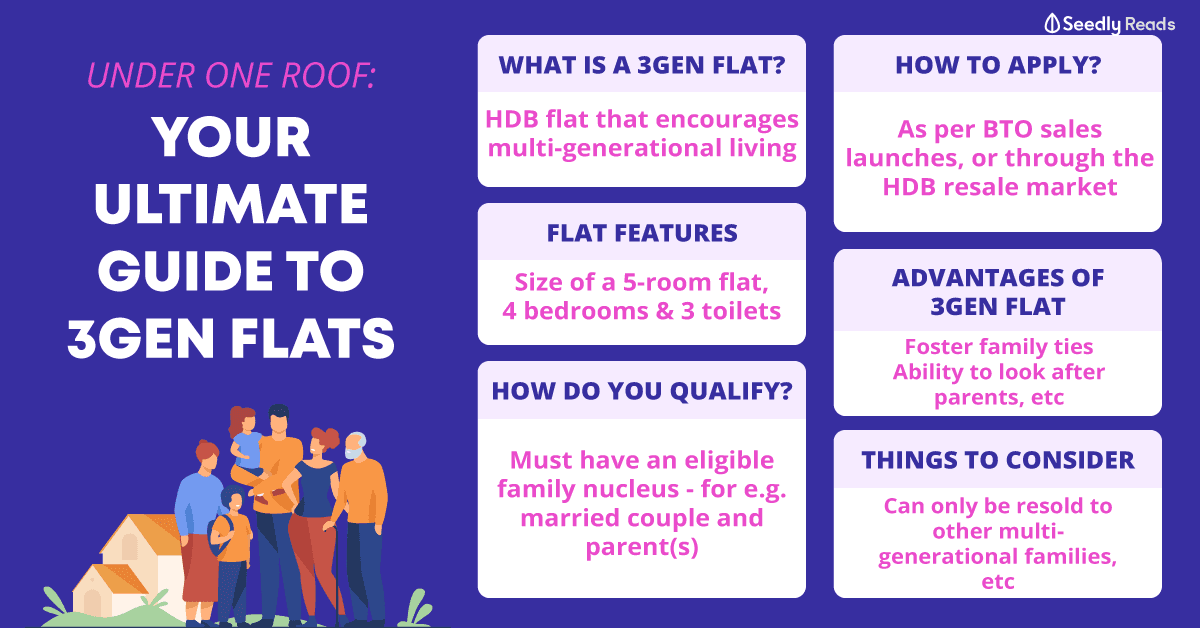 Seedly Reads

UNDER ONE ROOF:

YOUR ULTIMATE GUIDE TO 3GEN FLATS

WHAT IS A 3GEN FLAT?

HDB flat that encourages multi-generational living

FLAT FEATURES

Size of a 5-room flat, 4 bedrooms & 3 toilets

HOW DO YOU QUALIFY?

Must have an eligible family nucleus - for e.g. married couple and parent(s)

HOW TO APPLY?

As per BTO sales launches, or through the HDB resale market

ADVANTAGES OF 3GEN FLAT

Foster family ties
Ability to look after parents, etc

THINGS TO CONSIDER

Can only be resold to other multi-generational families, etc